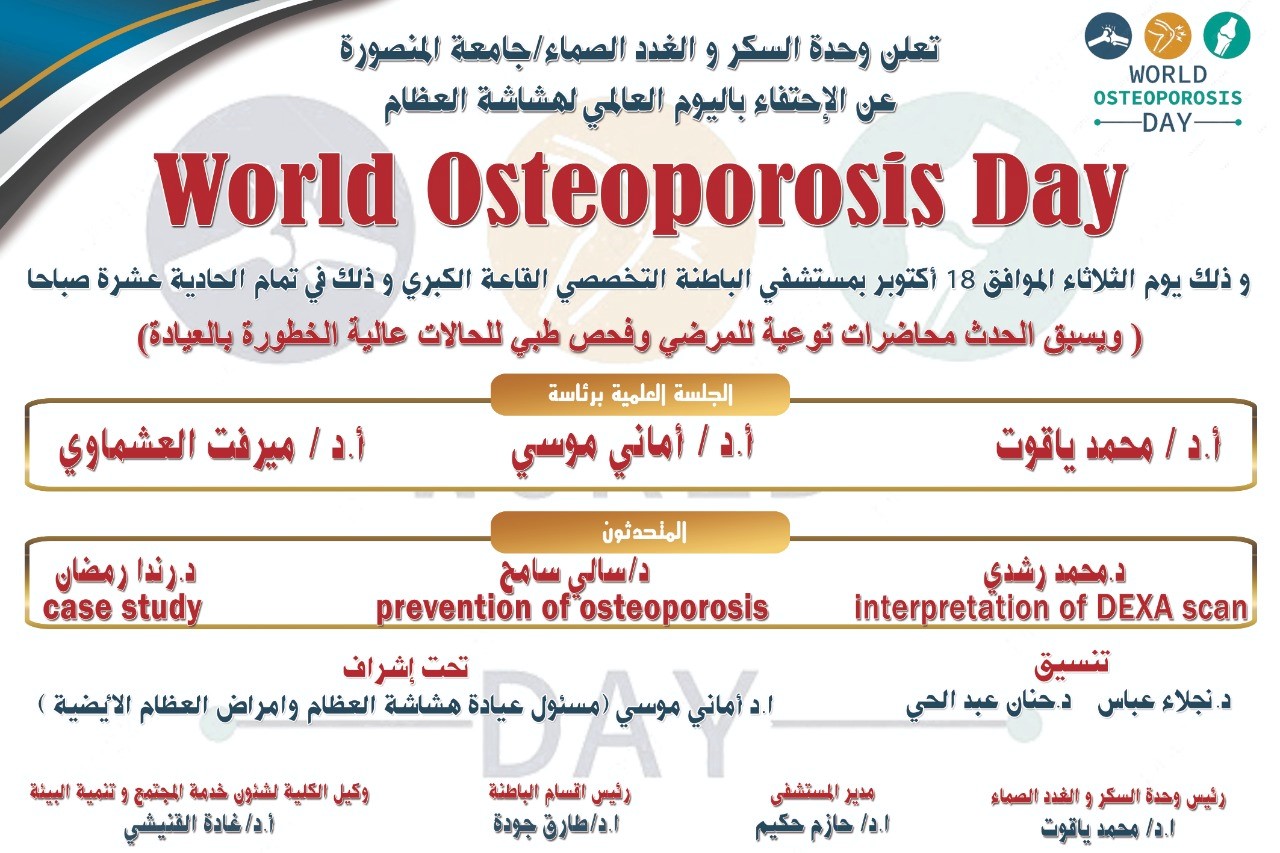 WORLD OSTEOPOROSIS DAY

تعلن وحدة السكر و الغدد الصماء/جامعة المنصورة
عن الإحتفاء باليوم العالمي لهشاشة العظام

World Osteoporosis Day

و ذلك يوم الثلاثاء الموافق 18 أكتوبر بمستشفي الباطنة التخصصي القاعة الكبري و ذلك في تمام الحادية عشرة صباحا
( ويسبق الحدث محاضرات توعية للمرضي وفحص طبي للحالات عالية الخطورة بالعيادة)

الجلسة العلمية برئاسة

أ.د / محمد ياقوت
أ.د / أماني موسي
أ.د / ميرفت العشماوي

المتحدثون

د.محمد رشدي
interpretation of DEXA scan

د/سالي سامح
prevention of osteoporosis

د.رندا رمضان
case study

تنسيق
د.نجلاء عباس د.حنان عبد الحي

تحت إشراف
ا.د أماني موسي (مسئول عيادة هشاشة العظام وامراض العظام الأيضية )

رئيس وحدة السكر و الغدد الصماء
ا.د/ محمد ياقوت

مدير المستشفى
ا.د/ حازم حكيم

رئيس اقسام الباطنة
ا.د/طارق جودة

وكيل الكلية لشئون خدمة المجتمع و تنمية البيئة
أ.د/غادة القنيشي